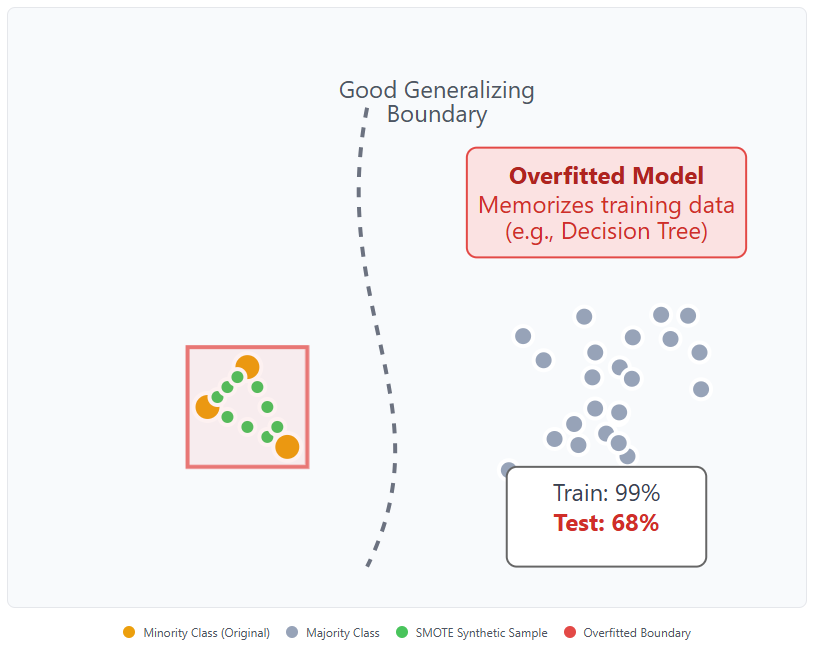 Good Generalizing Boundary

Overfitted Model
Memorizes training data
(e.g., Decision Tree)

Train: 99%
Test: 68%

Minority Class (Original)
Majority Class
SMOTE Synthetic Sample
Overfitted Boundary